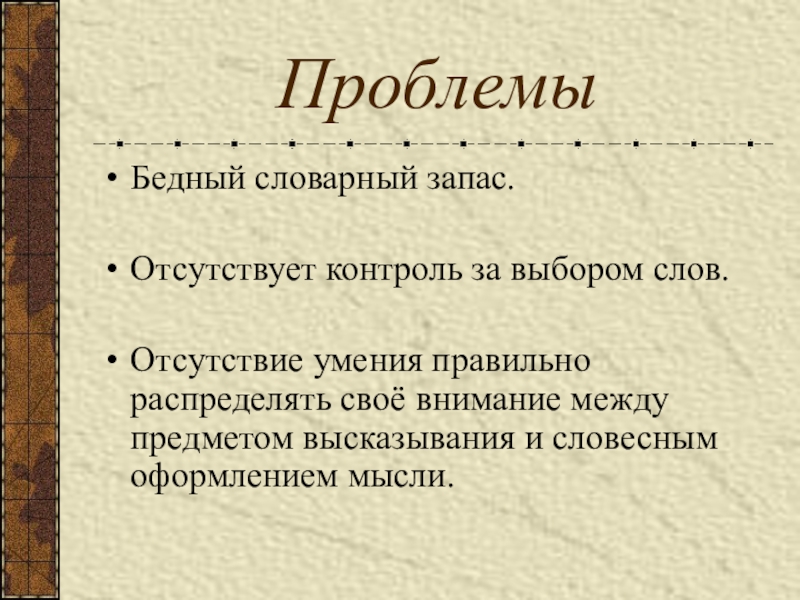 Проблемы

• Бедный словарный запас.

• Отсутствует контроль за выбором слов.

• Отсутствие умения правильно распределять своё внимание между предметом высказывания и словесным оформлением мысли.